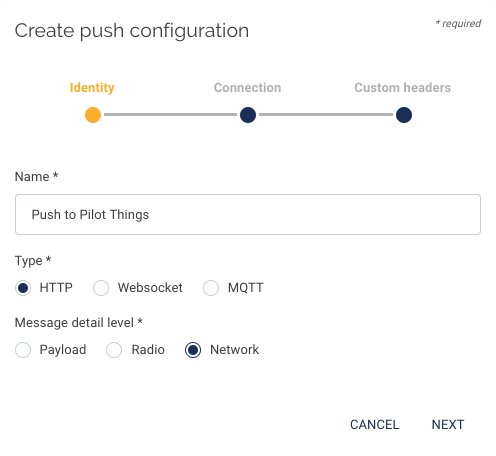 Create push configuration

* required

Identity

Connection

Custom headers

Name *

Push to Pilot Things

Type *

HTTP

Websocket

MQTT

Message detail level *

Payload

Radio

Network

CANCEL

NEXT